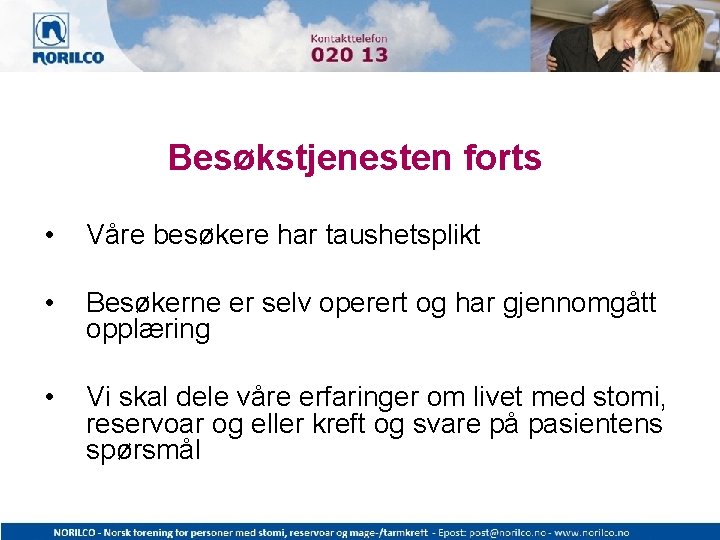 NORILCO

Kontakttelefon
020 13

Besøkstjenesten forts

• Våre besøkere har taushetsplikt

• Besøkerne er selv operert og har gjennomgått opplæring

• Vi skal dele våre erfaringer om livet med stomi, reservoar og eller kreft og svare på pasientens spørsmål

NORILCO - Norsk forening for personer med stomi, reservoar og mage-/tarmkreft - Epost: post@norilco.no - www.norilco.no